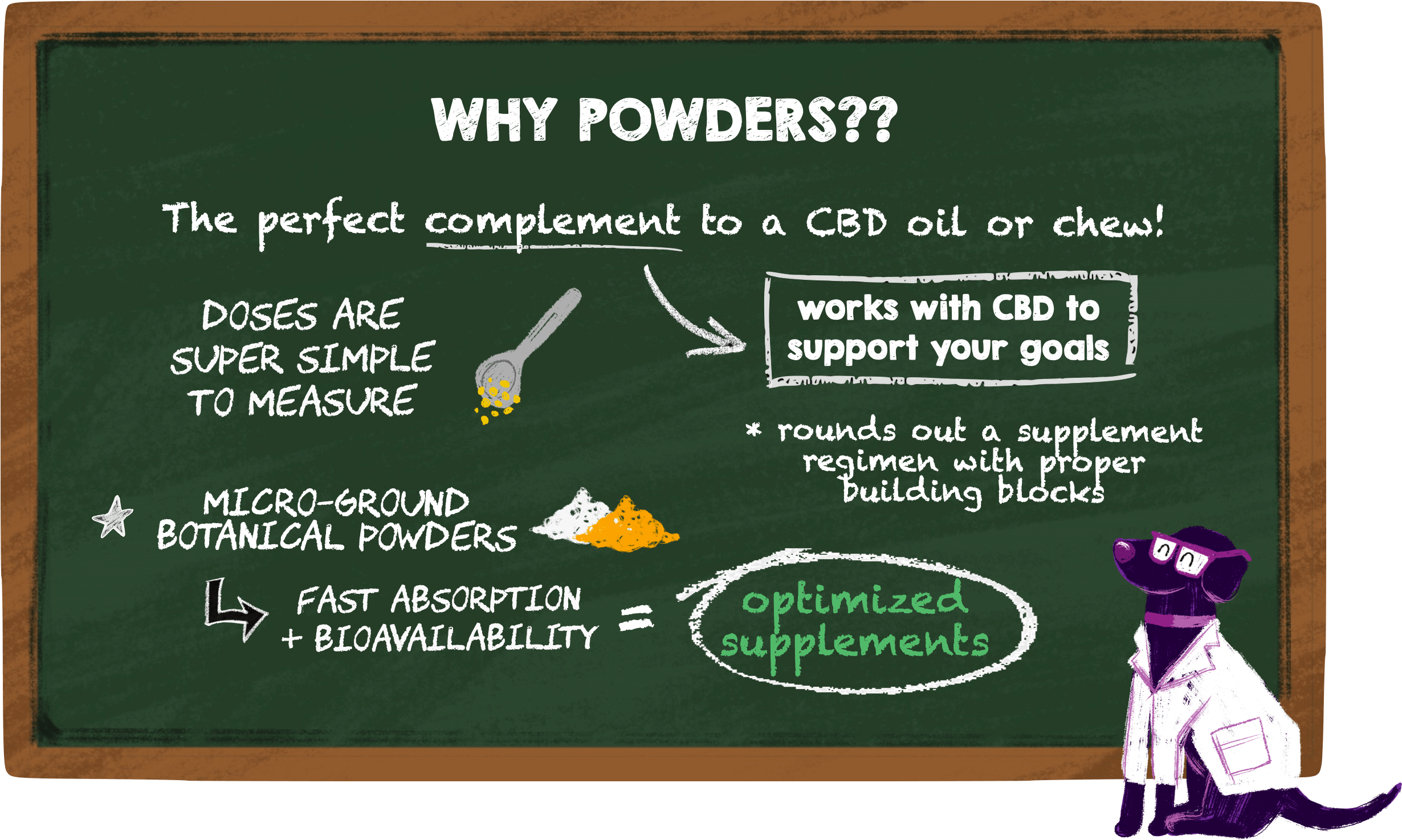 WHY POWDERS??

The perfect complement to a CBD oil or chew!

DOSES ARE SUPER SIMPLE TO MEASURE

works with CBD to support your goals

* rounds out a supplement regimen with proper building blocks

MICRO-GROUND BOTANICAL POWDERS

FAST ABSORPTION + BIOAVAILABILITY = optimized supplements